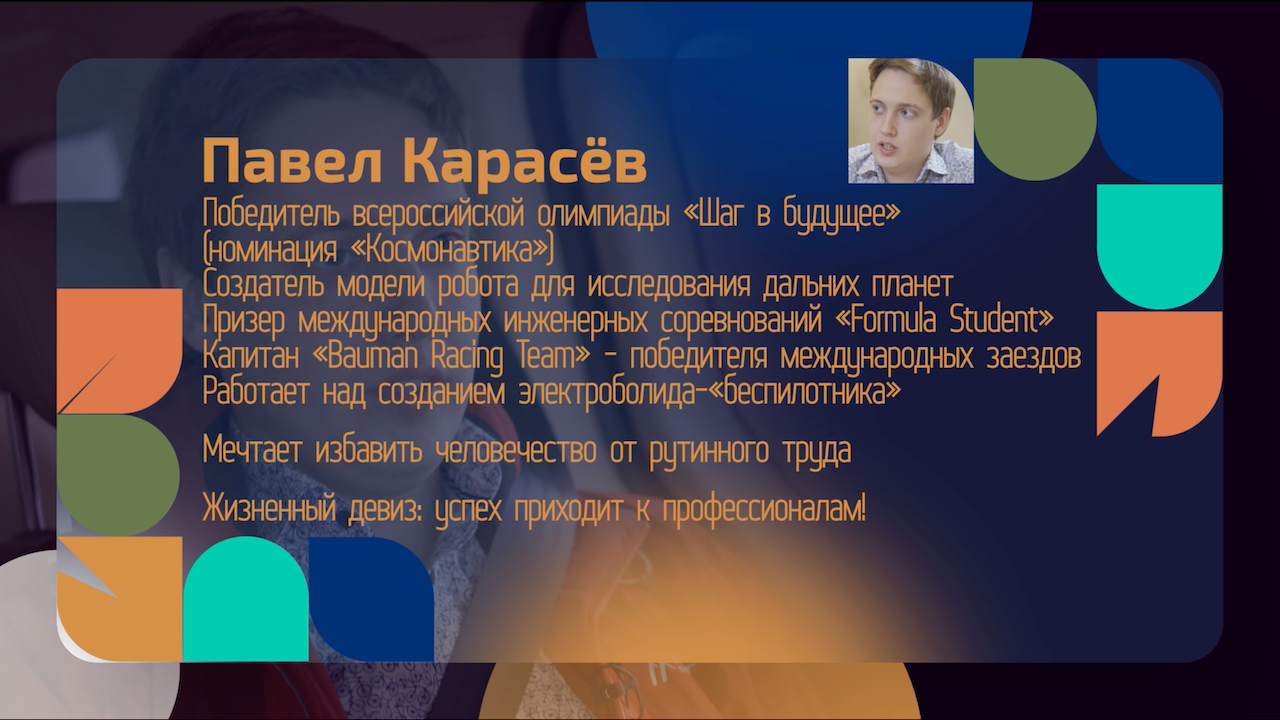 Павел Карасёв

Победитель всероссийской олимпиады «Шаг в будущее» (номинация «Космонавтика»)
Создатель модели робота для исследования дальних планет
Призер международных инженерных соревнований «Formula Student»
Капитан «Bauman Racing Team» - победителя международных заездов
Работает над созданием электроболида-«беспилотника»

Мечтает избавить человечество от рутинного труда

Жизненный девиз: успех приходит к профессионалам!